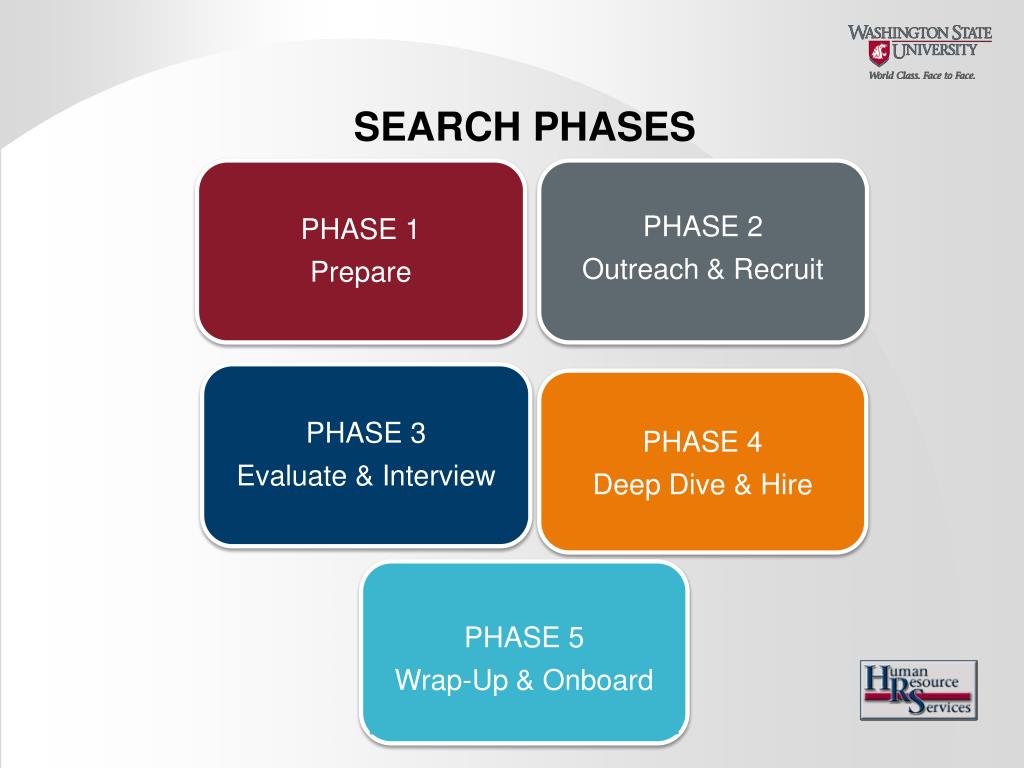 WASHINGTON STATE UNIVERSITY
World Class. Face to Face.

SEARCH PHASES

PHASE 1
Prepare

PHASE 2
Outreach & Recruit

PHASE 3
Evaluate & Interview

PHASE 4
Deep Dive & Hire

PHASE 5
Wrap-Up & Onboard

Human Resource Services